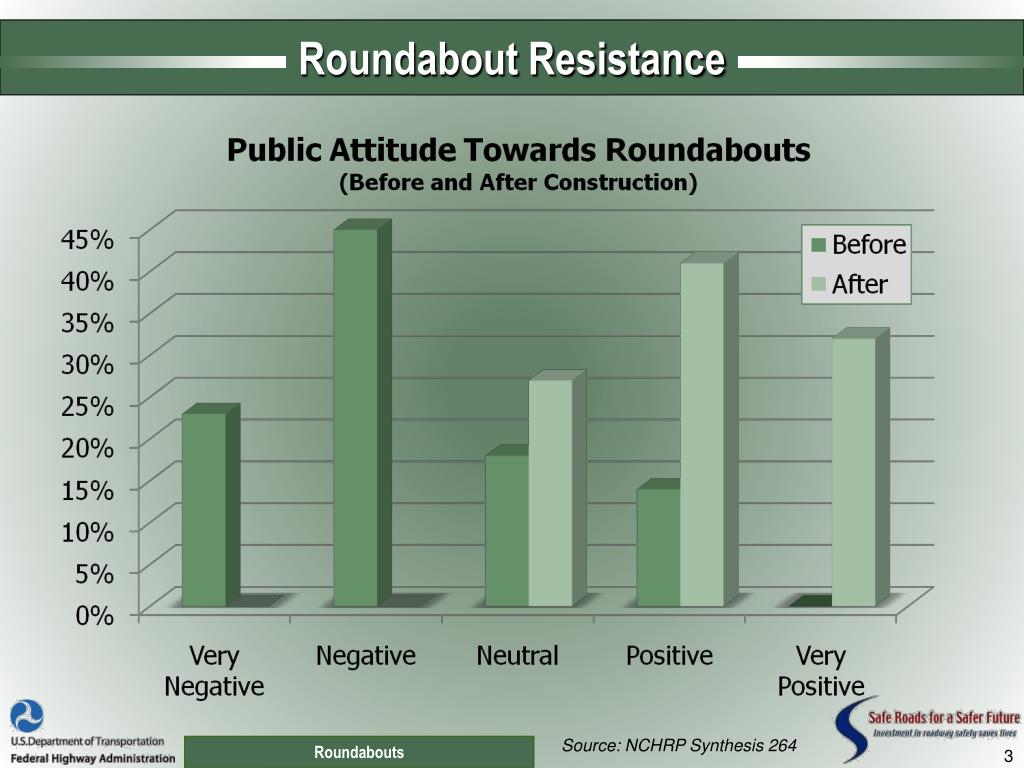 Roundabout Resistance

Public Attitude Towards Roundabouts
(Before and After Construction)

45%
40%
35%
30%
25%
20%
15%
10%
5%
0%

Before
After

Very Negative
Negative
Neutral
Positive
Very Positive

U.S. Department of Transportation
Federal Highway Administration

Roundabouts

Source: NCHRP Synthesis 264

Safe Roads for a Safer Future
Investment in roadway safety saves lives

3